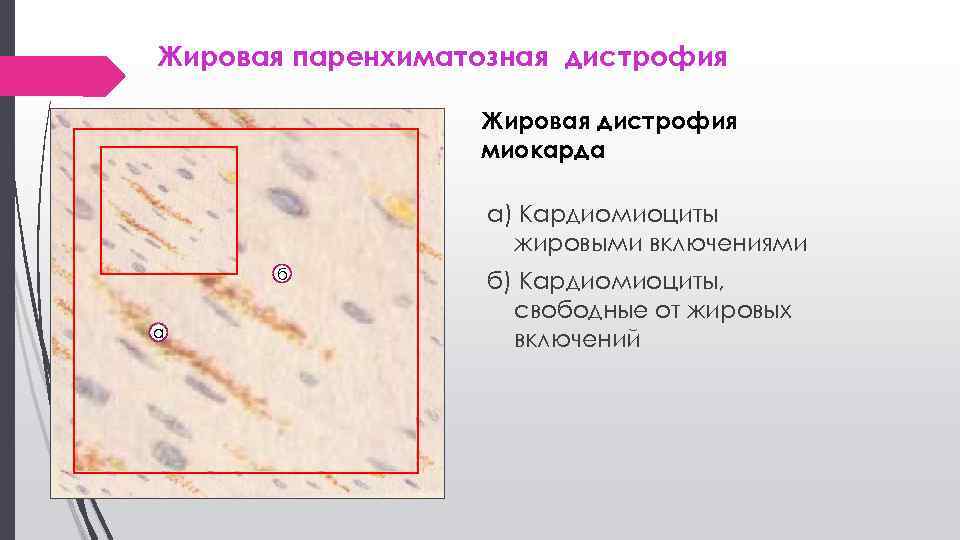 Жировая паренхиматозная дистрофия

б

а

Жировая дистрофия миокарда

а) Кардиомиоциты жировыми включениями

б) Кардиомиоциты, свободные от жировых включений